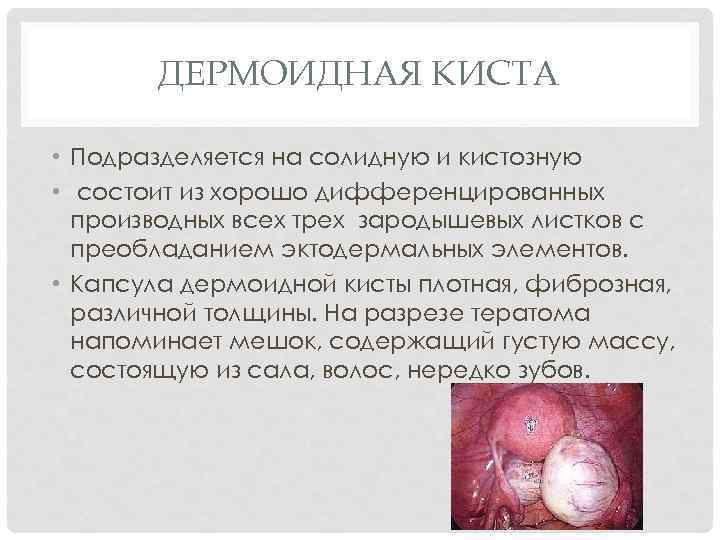 ДЕРМОИДНАЯ КИСТА

• Подразделяется на солидную и кистозную

• состоит из хорошо дифференцированных производных всех трех зародышевых листков с преобладанием эктодермальных элементов.

• Капсула дермоидной кисты плотная, фиброзная, различной толщины. На разрезе тератома напоминает мешок, содержащий густую массу, состоящую из сала, волос, нередко зубов.